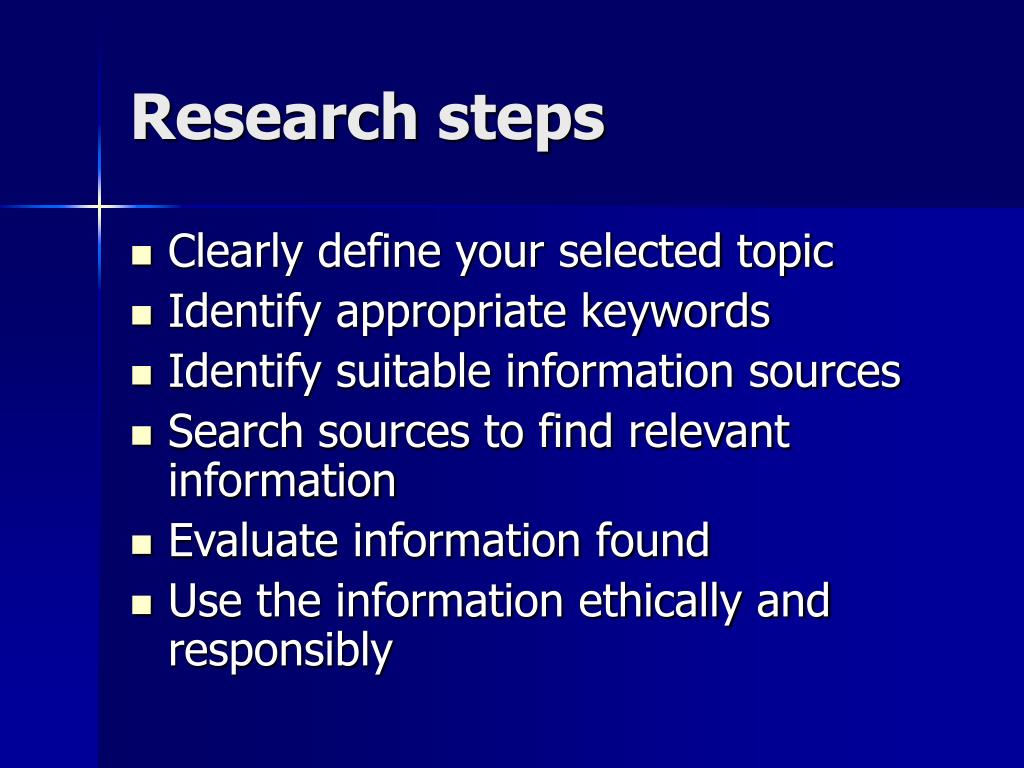 Research steps

- Clearly define your selected topic
- Identify appropriate keywords
- Identify suitable information sources
- Search sources to find relevant information
- Evaluate information found
- Use the information ethically and responsibly